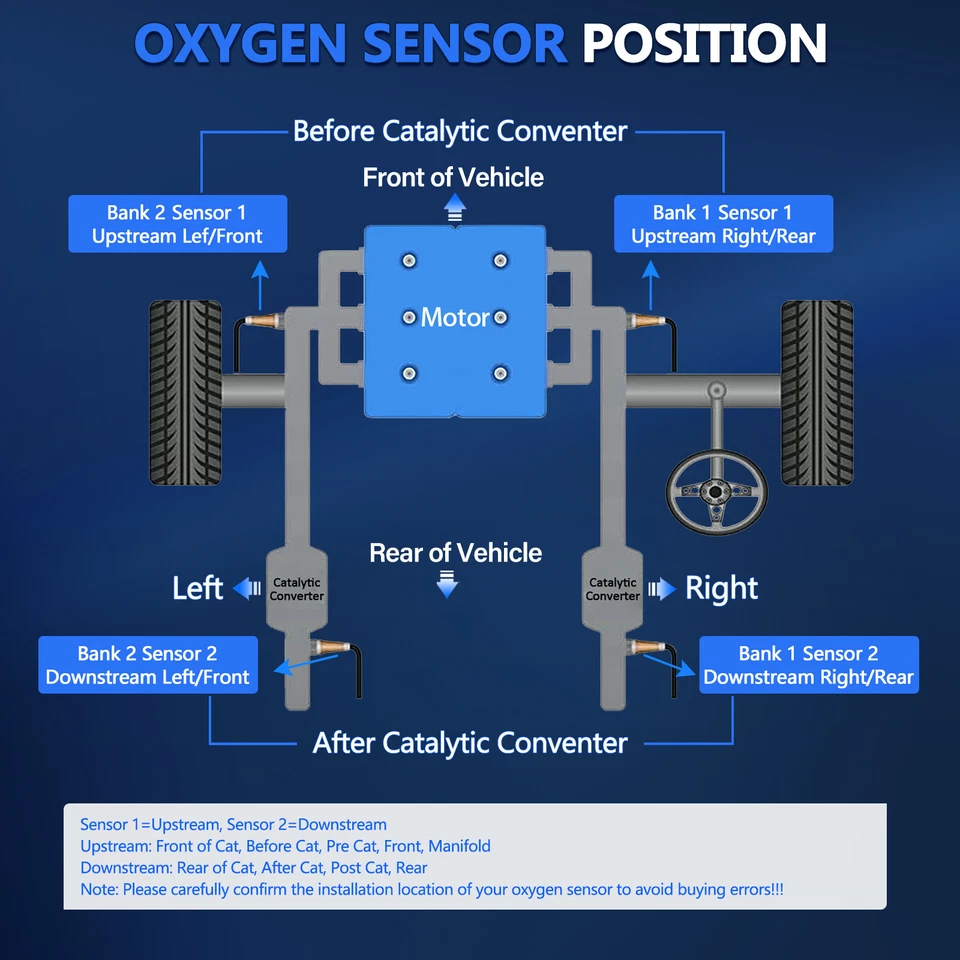 OXYGEN SENSOR POSITION

Before Catalytic Conventer

Front of Vehicle

Bank 2 Sensor 1
Upstream Lef/Front

Bank 1 Sensor 1
Upstream Right/Rear

Motor

Rear of Vehicle

Left

Catalytic Converter

Catalytic Converter

Right

Bank 2 Sensor 2
Downstream Left/Front

Bank 1 Sensor 2
Downstream Right/Rear

After Catalytic Conventer

Sensor 1=Upstream, Sensor 2=Downstream
Upstream: Front of Cat, Before Cat, Pre Cat, Front, Manifold
Downstream: Rear of Cat, After Cat, Post Cat, Rear
Note: Please carefully confirm the installation location of your oxygen sensor to avoid buying errors!!!